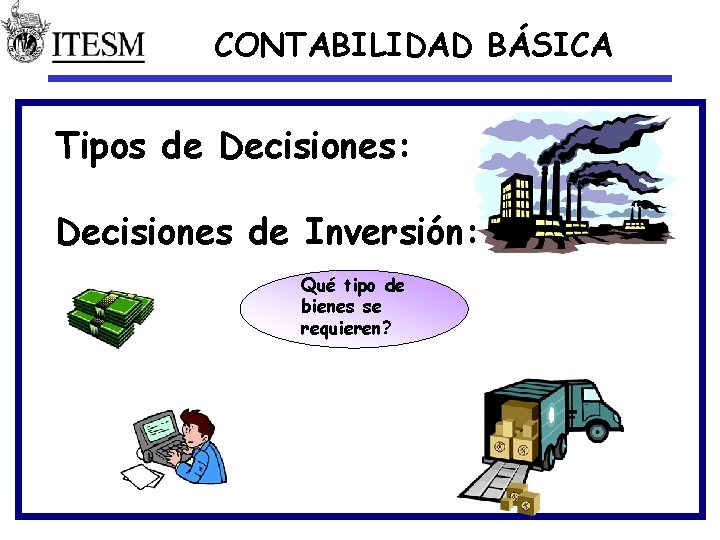 ITESM CONTABILIDAD BÁSICA

Tipos de Decisiones:

Decisiones de Inversión:

Qué tipo de bienes se requieren?